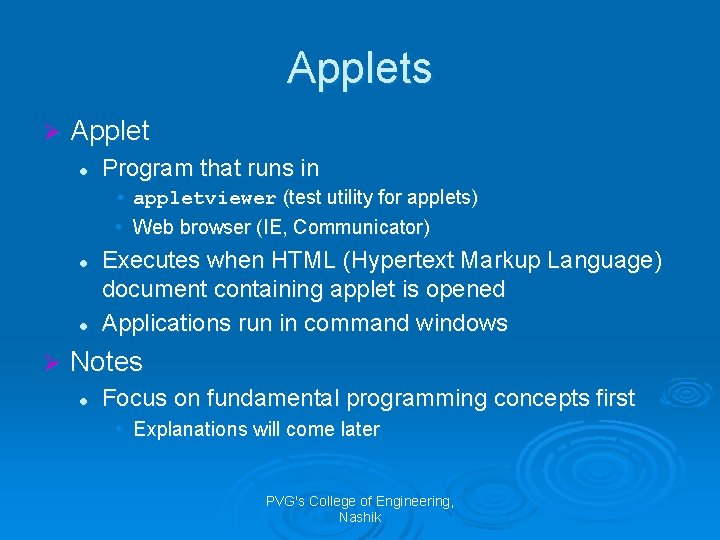 Applets

Applet

Program that runs in

appletviewer (test utility for applets)

Web browser (IE, Communicator)

Executes when HTML (Hypertext Markup Language) document containing applet is opened

Applications run in command windows

Notes

Focus on fundamental programming concepts first

Explanations will come later

PVG's College of Engineering, Nashik